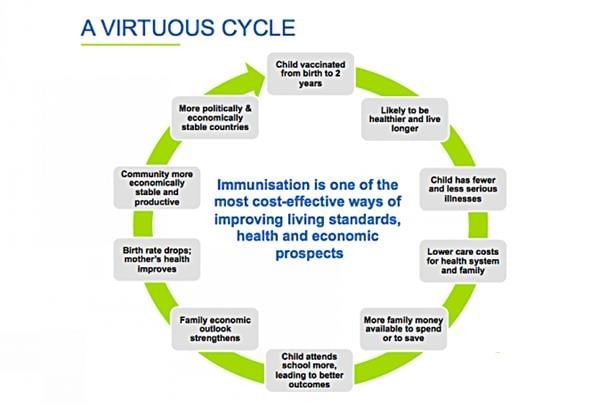 A VIRTUOUS CYCLE

Child vaccinated from birth to 2 years

Likely to be healthier and live longer

Child has fewer and less serious illnesses

Lower care costs for health system and family

More family money available to spend or to save

Child attends school more, leading to better outcomes

Family economic outlook strengthens

Birth rate drops; mother's health improves

Community more economically stable and productive

More politically & economically stable countries

Immunisation is one of the most cost-effective ways of improving living standards, health and economic prospects